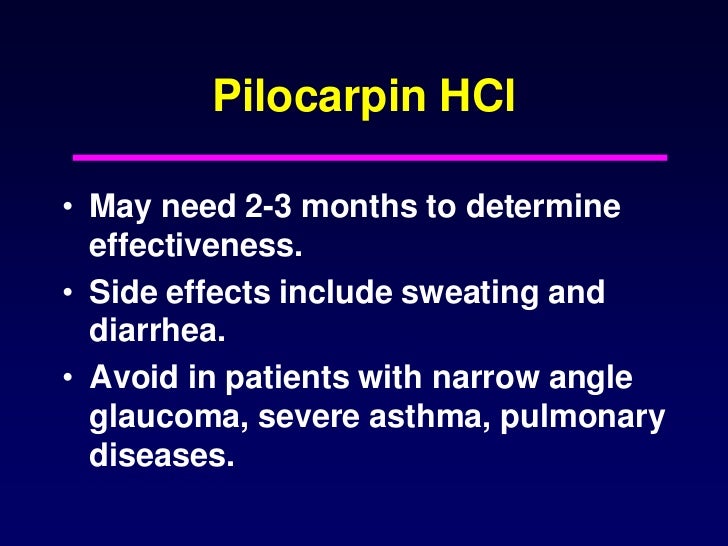 Pilocarpin HCl

• May need 2-3 months to determine effectiveness.
• Side effects include sweating and diarrhea.
• Avoid in patients with narrow angle glaucoma, severe asthma, pulmonary diseases.